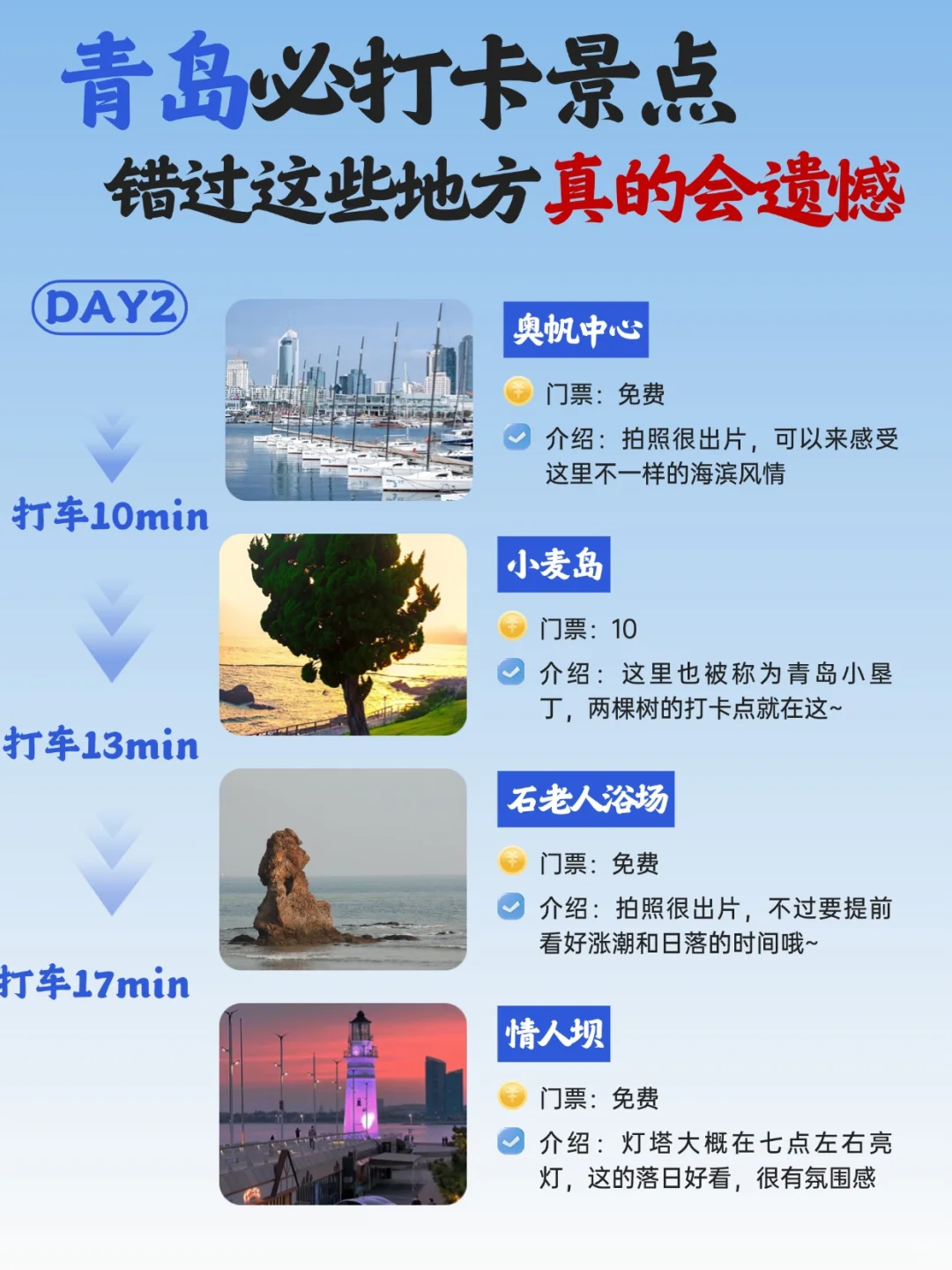 青岛必打卡景点

错过这些地方真的会遗憾

DAY2

奥帆中心

门票：免费

介绍：拍照很出片，可以来感受这里不一样的海滨风情

打车10min

小麦岛

门票：10

介绍：这里也被称为青岛小垦丁，两棵树的打卡点就在这~

打车13min

石老人浴场

门票：免费

介绍：拍照很出片，不过要提前看好涨潮和日落的时间哦~

打车17min

情人坝

门票：免费

介绍：灯塔大概在七点左右亮灯，这的落日好看，很有氛围感